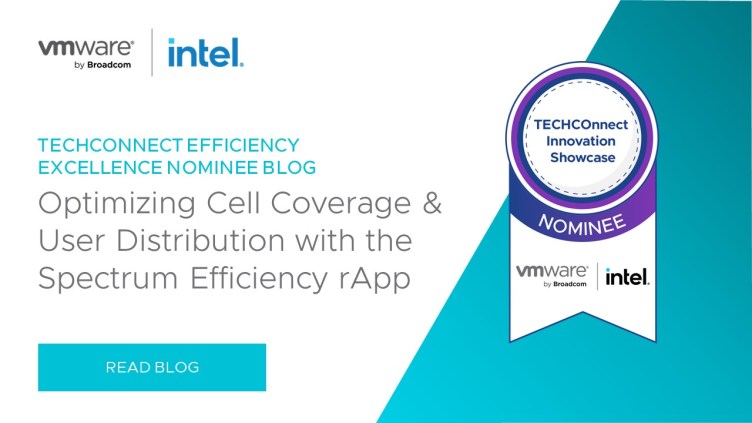 vmware by Broadcom intel.

TECHCONNECT EFFICIENCY EXCELLENCE NOMINEE BLOG

Optimizing Cell Coverage & User Distribution with the Spectrum Efficiency rApp

READ BLOG

TECHCOnnect Innovation Showcase

NOMINEE

vmware by Broadcom intel.